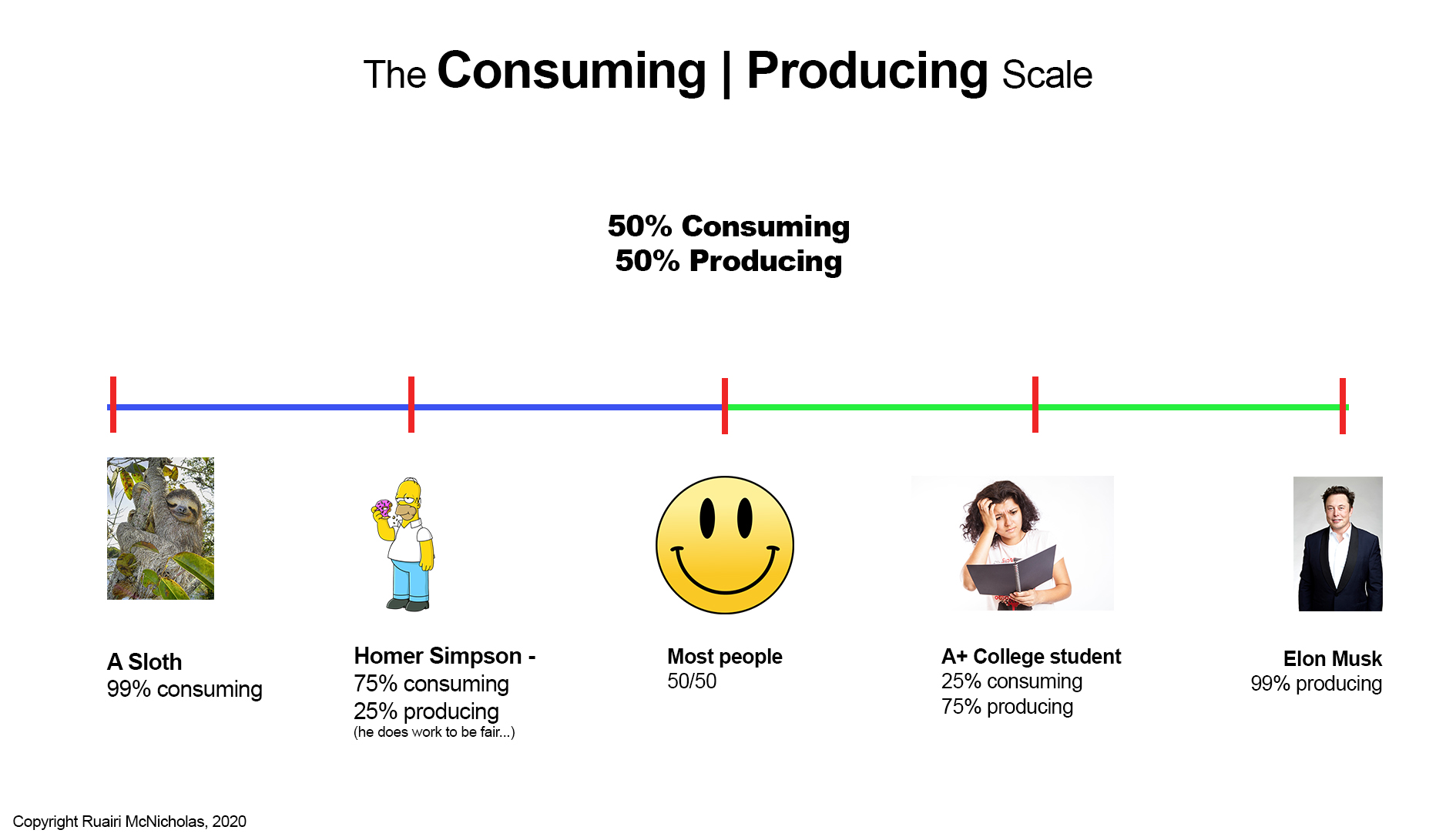 The Consuming | Producing Scale

50% Consuming
50% Producing

A Sloth
99% consuming

Homer Simpson -
75% consuming
25% producing
(he does work to be fair...)

Most people
50/50

A+ College student
25% consuming
75% producing

Elon Musk
99% producing

Copyright Ruairi McNicholas, 2020